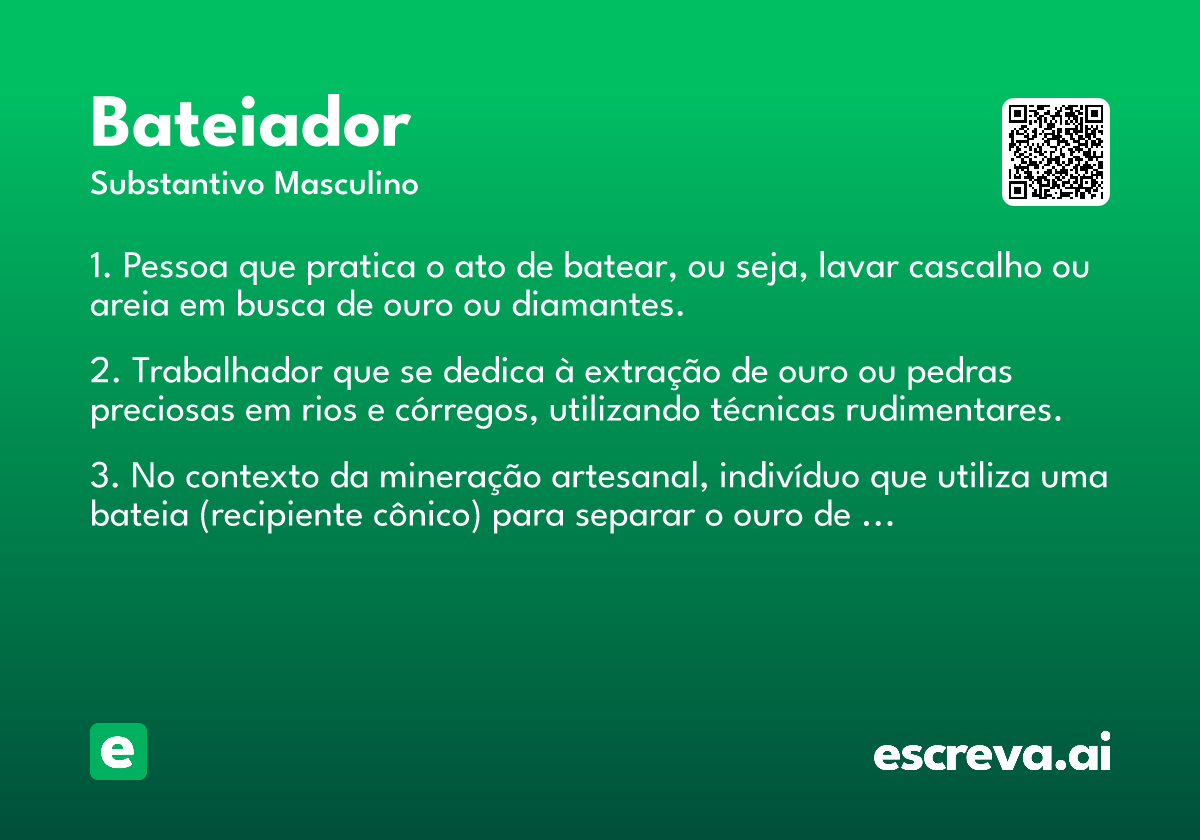 Bateiador

Substantivo Masculino

1. Pessoa que pratica o ato de batear, ou seja, lavar cascalho ou areia em busca de ouro ou diamantes.

2. Trabalhador que se dedica à extração de ouro ou pedras preciosas em rios e córregos, utilizando técnicas rudimentares.

3. No contexto da mineração artesanal, indivíduo que utiliza uma bateia (recipiente cônico) para separar o ouro de ...

e

escreva.ai